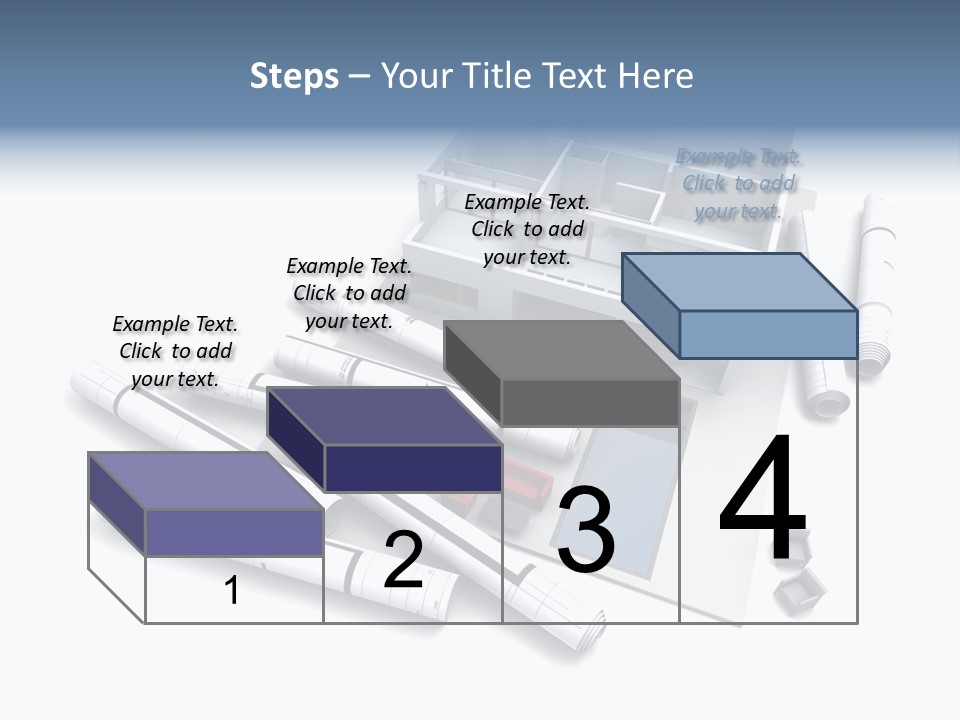 Steps – Your Title Text Here

Example Text. Click to add your text.

Example Text. Click to add your text.

Example Text. Click to add your text.

Example Text. Click to add your text.

1

2

3

4